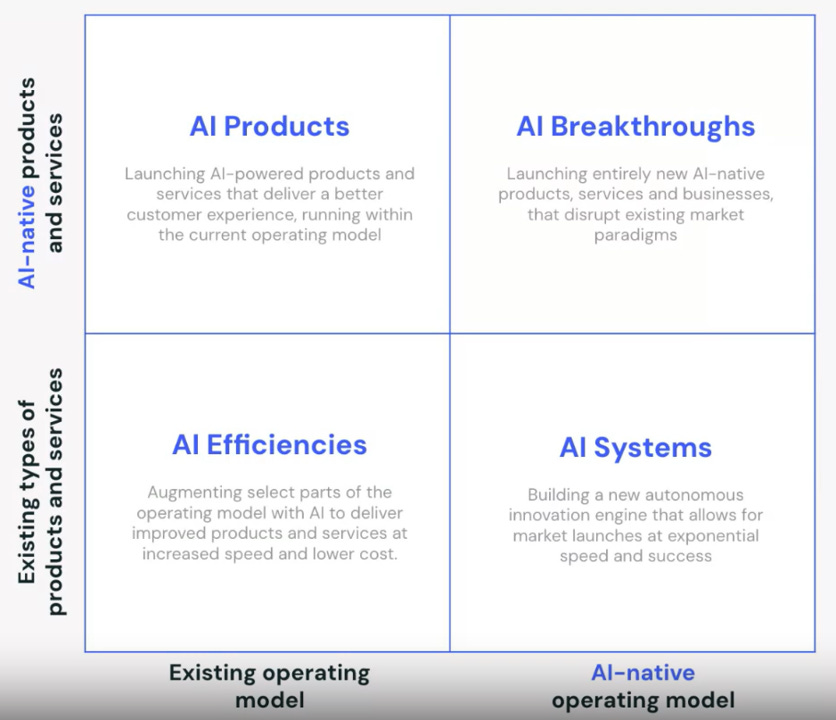 AI-native products and services

AI Products

Launching AI-powered products and services that deliver a better customer experience, running within the current operating model

AI Breakthroughs

Launching entirely new AI-native products, services and businesses, that disrupt existing market paradigms

Existing types of products and services

AI Efficiencies

Augmenting select parts of the operating model with AI to deliver improved products and services at increased speed and lower cost.

AI Systems

Building a new autonomous innovation engine that allows for market launches at exponential speed and success

Existing operating model

AI-native operating model